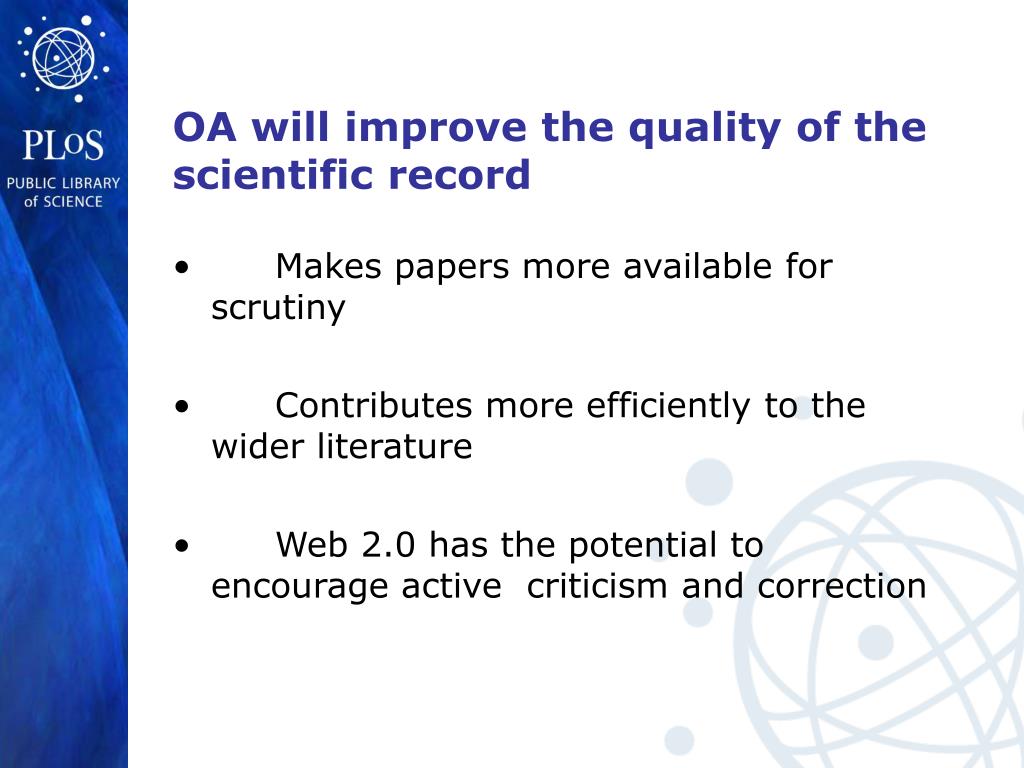 PLoS
PUBLIC LIBRARY of SCIENCE

OA will improve the quality of the scientific record

• Makes papers more available for scrutiny

• Contributes more efficiently to the wider literature

• Web 2.0 has the potential to encourage active criticism and correction